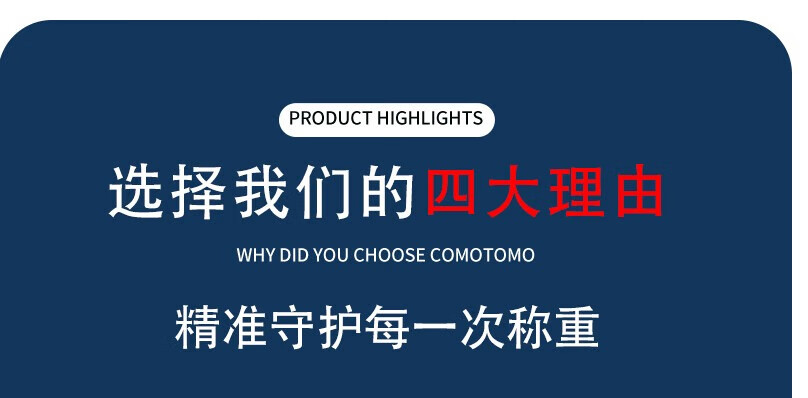 PRODUCT HIGHLIGHTS

选择我们的四大理由

WHY DID YOU CHOOSE COMOTOMO

精准守护每一次称重